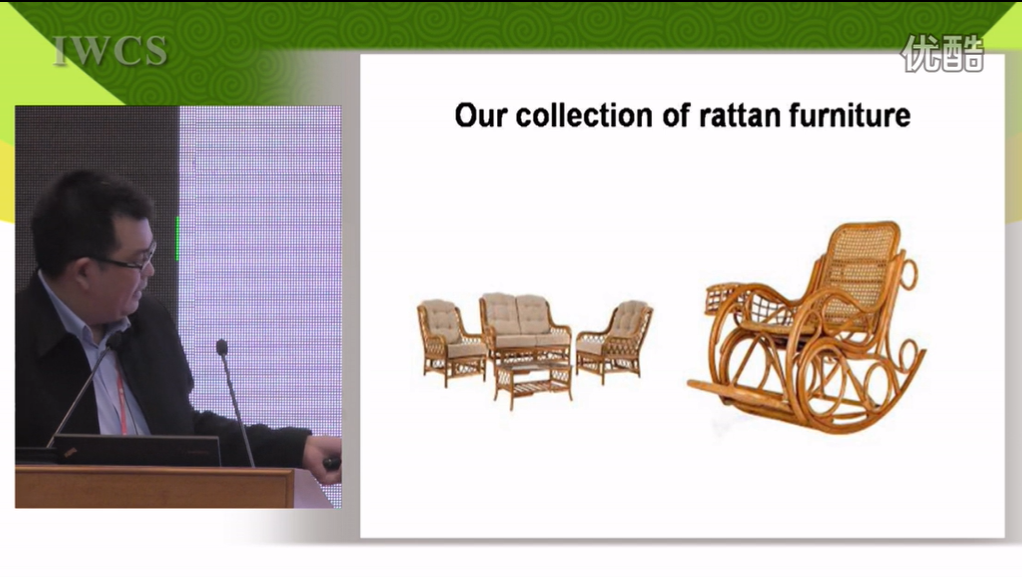 IWCS

优酷

Our collection of rattan furniture